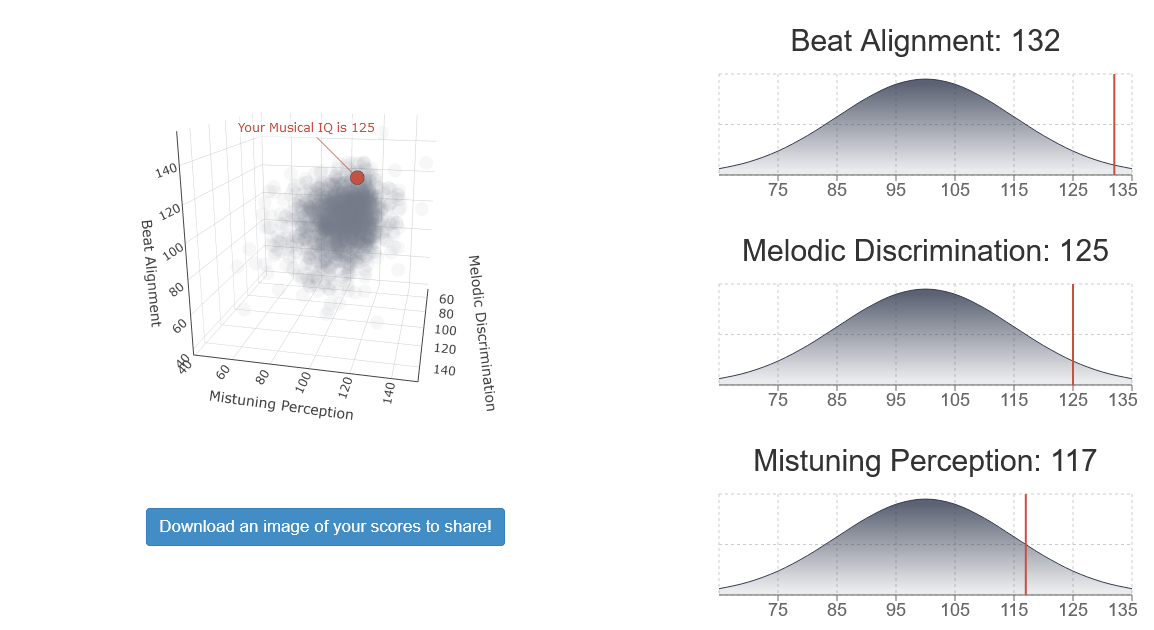 Your Musical IQ is 125

140
120
100
80
60
40
Beat Alignment

40
60
80
100
120
140
Mistuning Perception

60
80
100
120
140
Melodic Discrimination

Download an image of your scores to share!

Beat Alignment: 132

75 85 95 105 115 125 135

Melodic Discrimination: 125

75 85 95 105 115 125 135

Mistuning Perception: 117

75 85 95 105 115 125 135